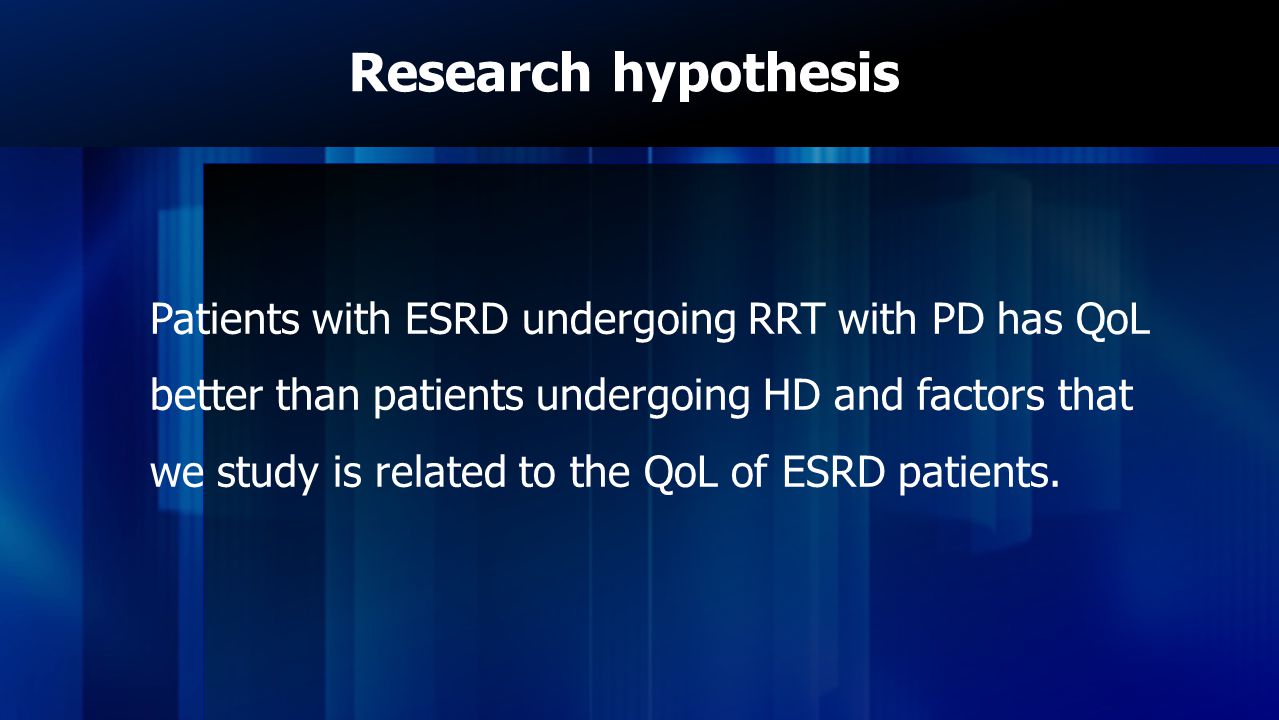 Research hypothesis

Patients with ESRD undergoing RRT with PD has QoL better than patients undergoing HD and factors that we study is related to the QoL of ESRD patients.